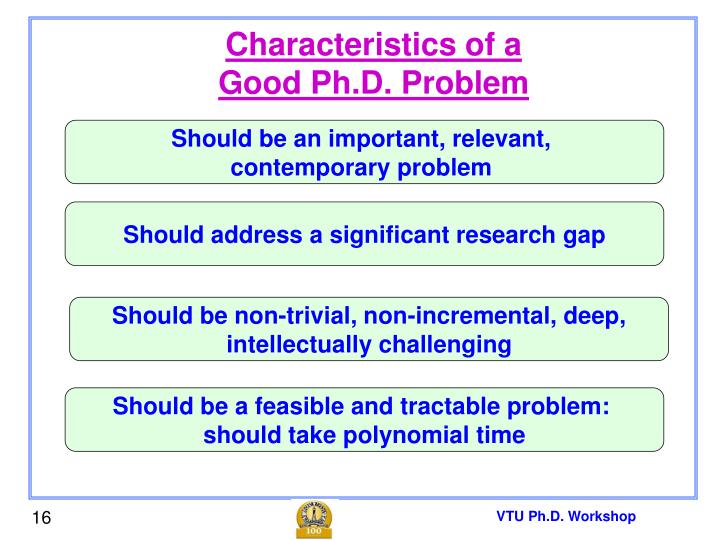 Characteristics of a Good Ph.D. Problem

Should be an important, relevant, contemporary problem

Should address a significant research gap

Should be non-trivial, non-incremental, deep, intellectually challenging

Should be a feasible and tractable problem: should take polynomial time

16

100

VTU Ph.D. Workshop